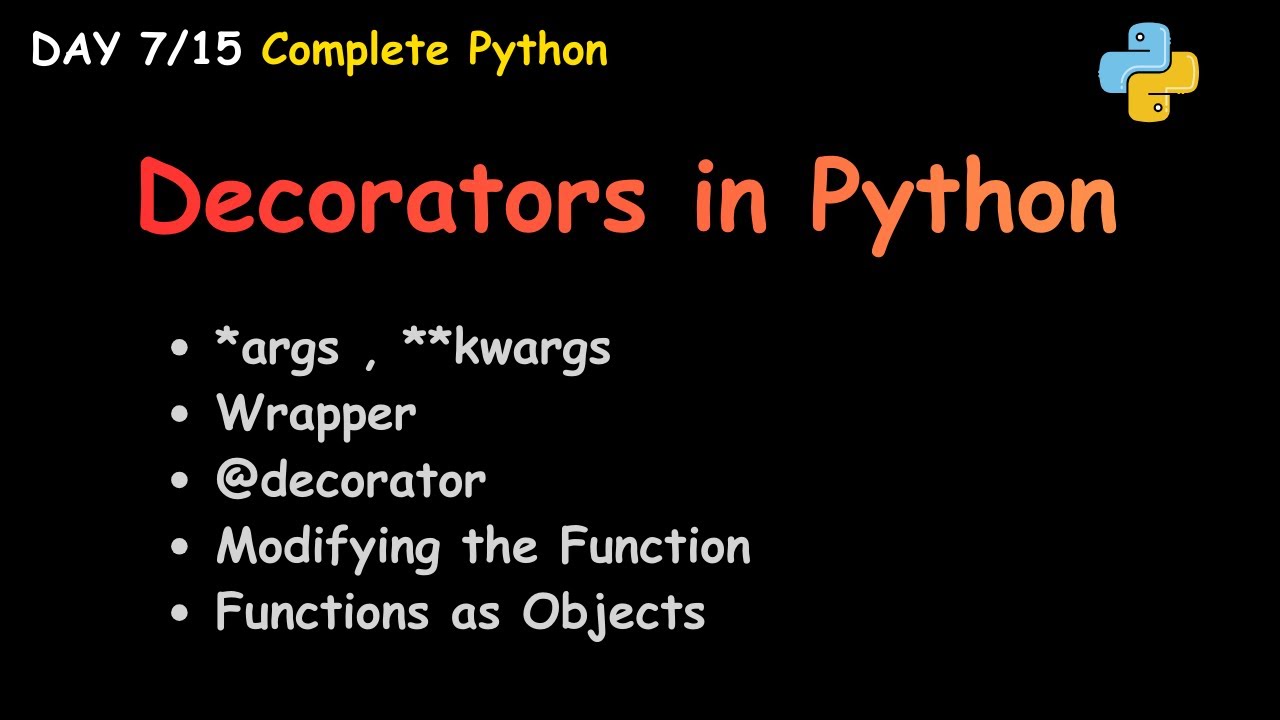 DAY 7/15 Complete Python

Decorators in Python

• *args , **kwargs
• Wrapper
• @decorator
• Modifying the Function
• Functions as Objects